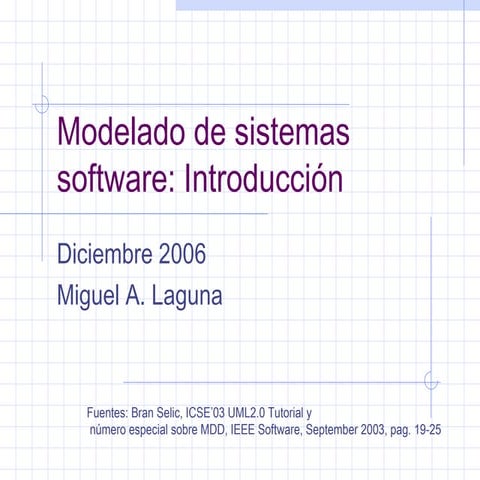 Modelado de sistemas software: Introducción

Diciembre 2006

Miguel A. Laguna

Fuentes: Bran Selic, ICSE'03 UML2.0 Tutorial y número especial sobre MDD, IEEE Software, September 2003, pag. 19-25